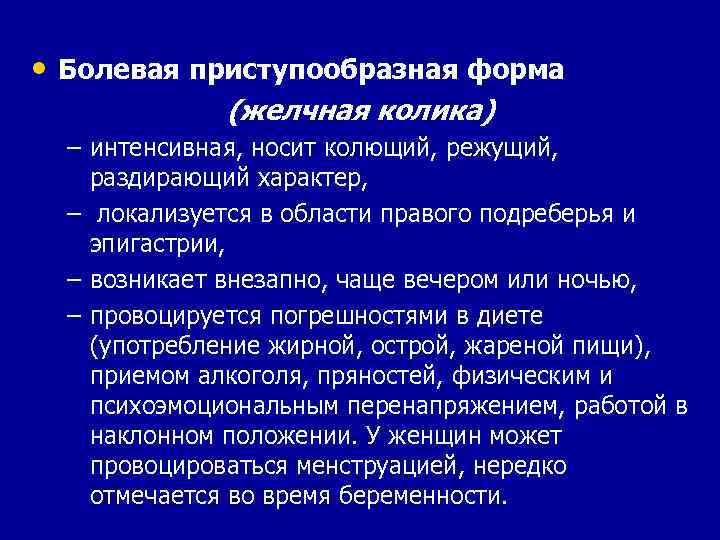 • Болевая приступообразная форма
(желчная колика)
– интенсивная, носит колющий, режущий, раздирающий характер,
– локализуется в области правого подреберья и эпигастрии,
– возникает внезапно, чаще вечером или ночью,
– провоцируется погрешностями в диете (употребление жирной, острой, жареной пищи), приемом алкоголя, пряностей, физическим и психоэмоциональным перенапряжением, работой в наклонном положении. У женщин может провоцироваться менструацией, нередко отмечается во время беременности.